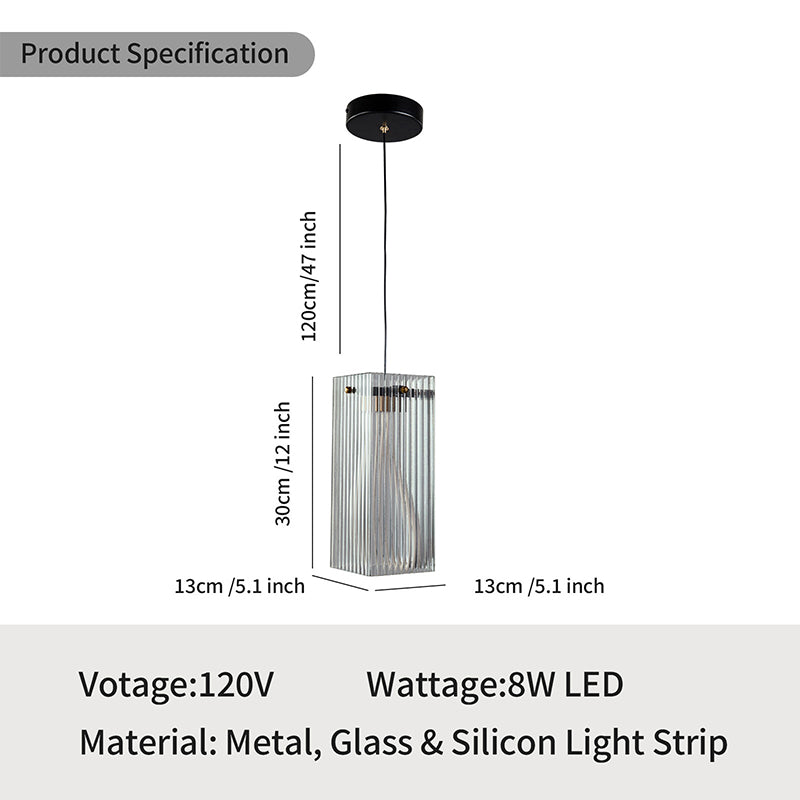 Product Specification

120cm/47 inch

30cm /12 inch

13cm /5.1 inch

13cm /5.1 inch

Votage:120V Wattage:8W LED

Material: Metal, Glass & Silicon Light Strip